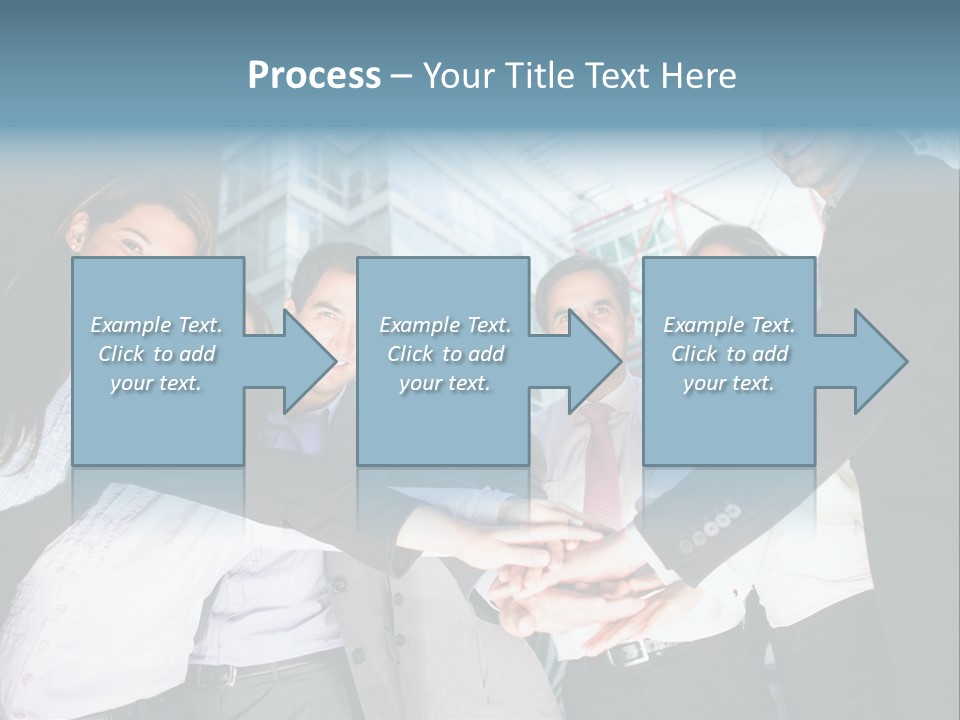 Process – Your Title Text Here

Example Text. Click to add your text.

Example Text. Click to add your text.

Example Text. Click to add your text.